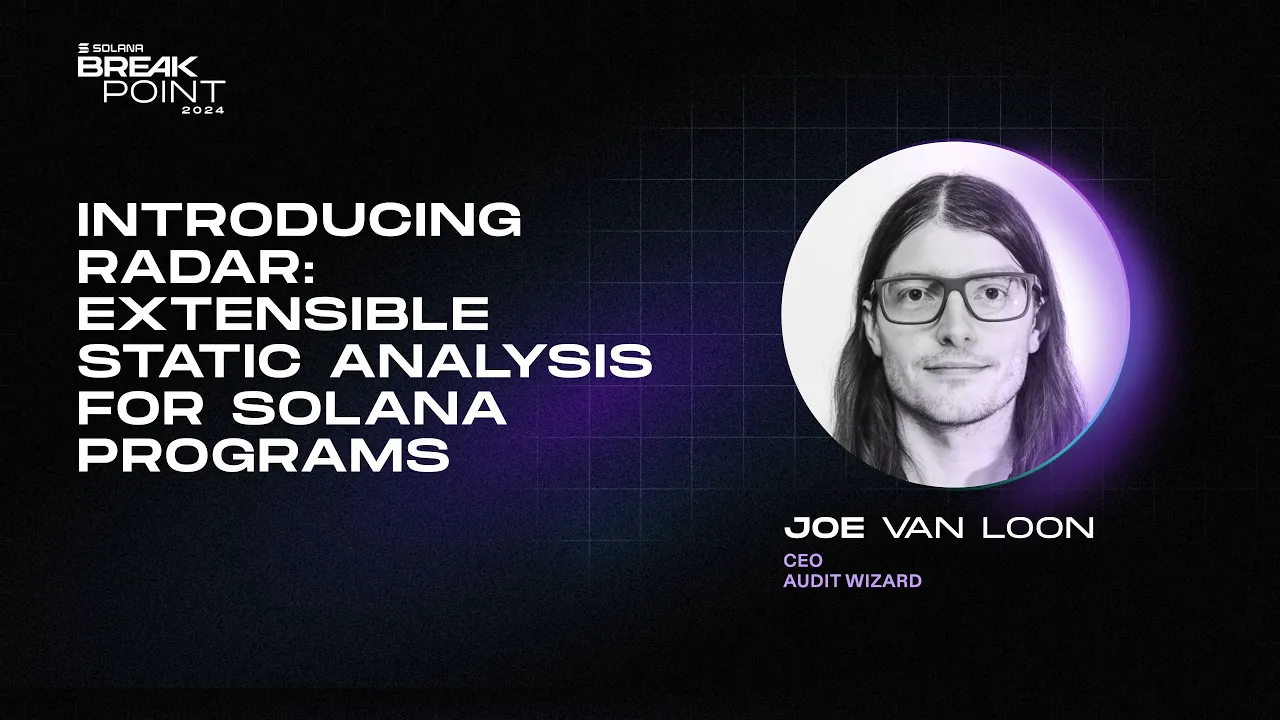 SOLANA
BREAK
POINT
2024

INTRODUCING RADAR: EXTENSIBLE STATIC ANALYSIS FOR SOLANA PROGRAMS

JOE VAN LOON
CEO
AUDIT WIZARD